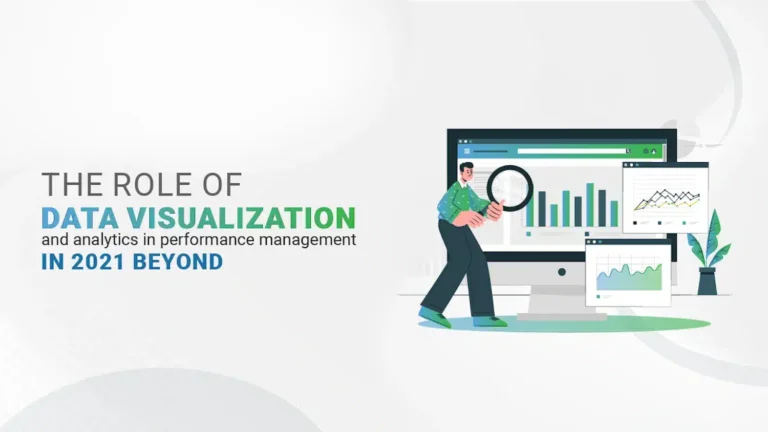 THE ROLE OF
DATA VISUALIZATION
and analytics in performance management
IN 2021 BEYOND